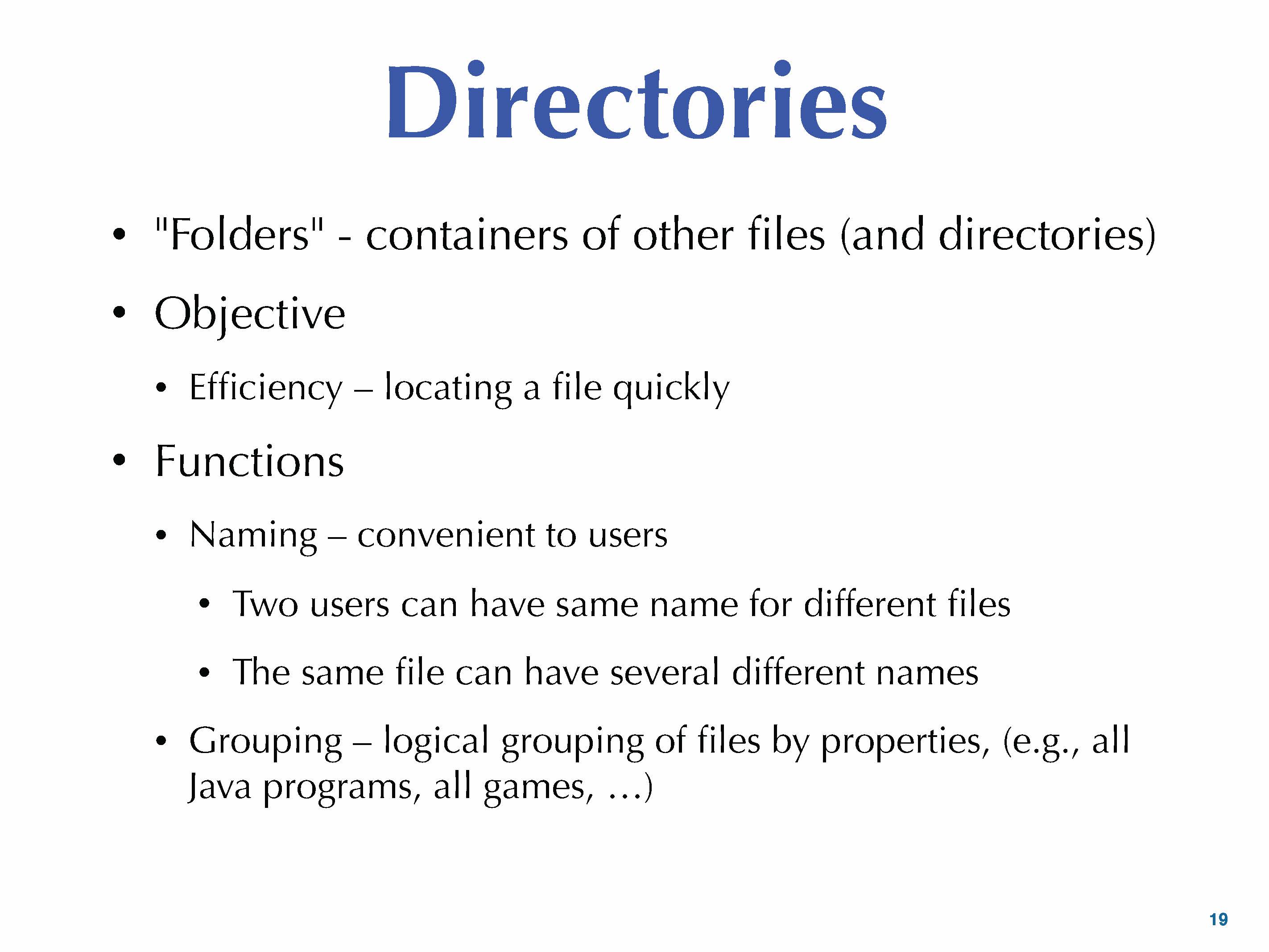 Directories

• "Folders" - containers of other files (and directories)

• Objective

• Efficiency – locating a file quickly

• Functions

• Naming – convenient to users

• Two users can have same name for different files

• The same file can have several different names

• Grouping – logical grouping of files by properties, (e.g., all Java programs, all games, …)

19